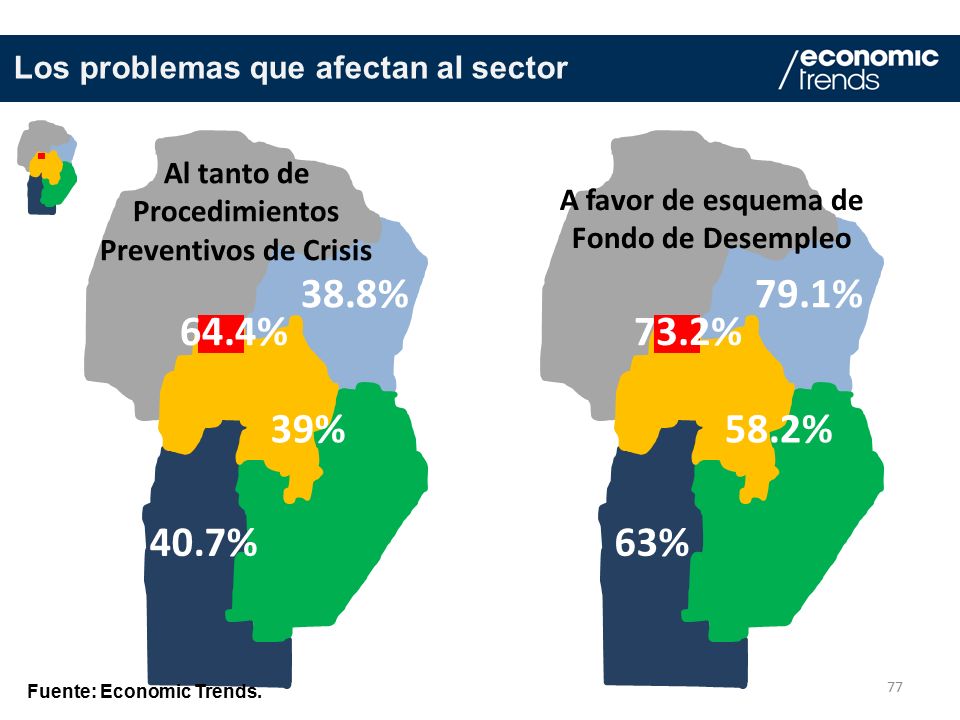 Los problemas que afectan al sector

economic trends

Al tanto de Procedimientos Preventivos de Crisis

38.8%

64.4%

39%

40.7%

A favor de esquema de Fondo de Desempleo

79.1%

73.2%

58.2%

63%

Fuente: Economic Trends.

77